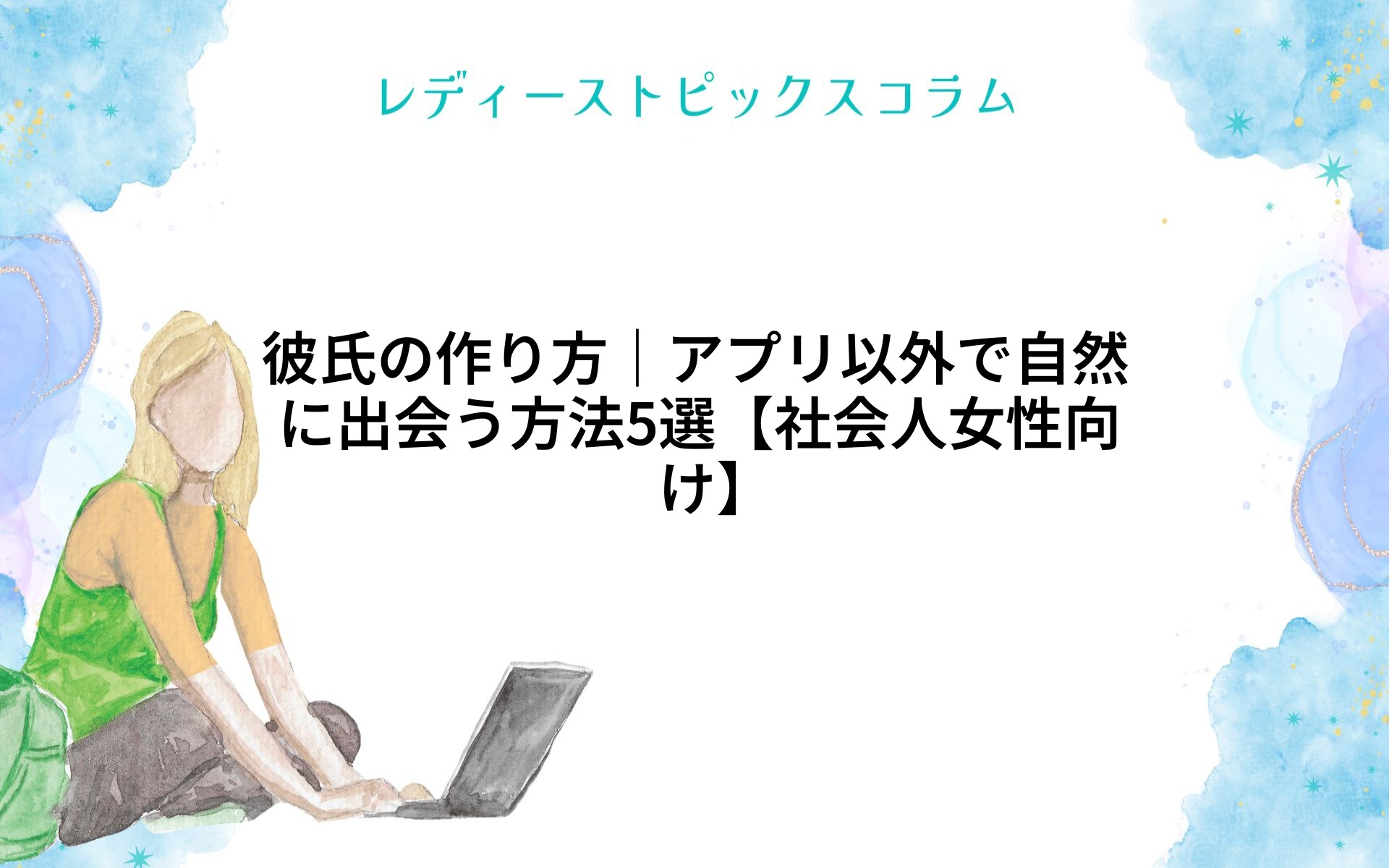 レディーストピックスコラム

彼氏の作り方｜アプリ以外で自然に出会う方法5選【社会人女性向け】